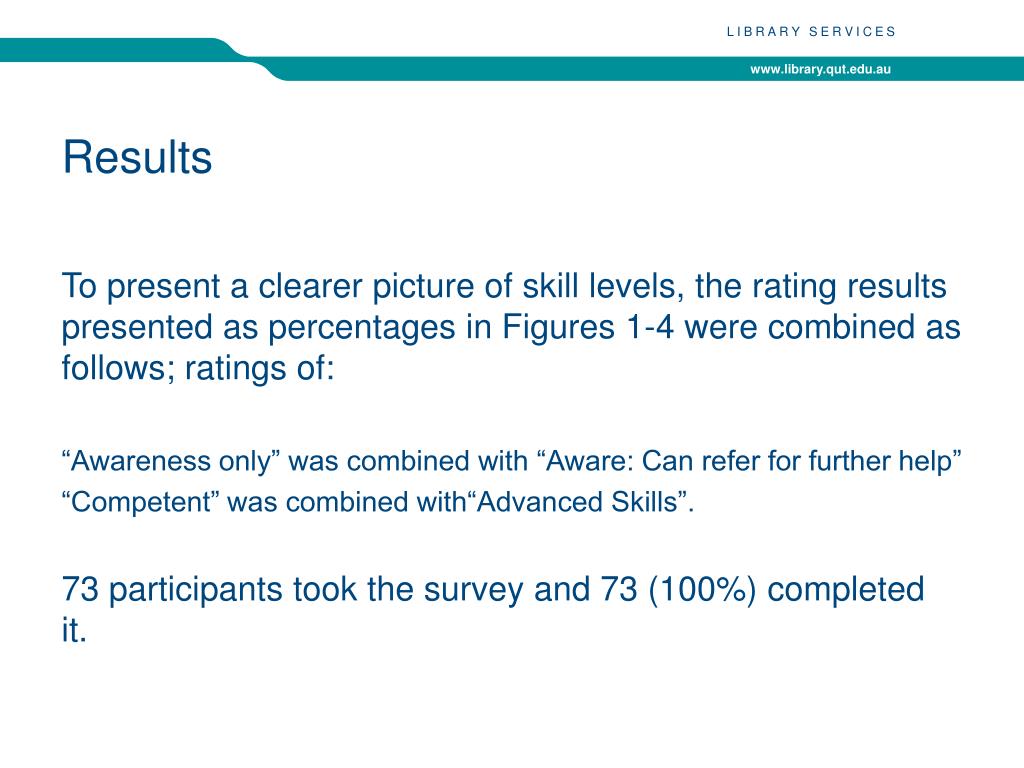 LIBRARY SERVICES

www.library.qut.edu.au

Results

To present a clearer picture of skill levels, the rating results presented as percentages in Figures 1-4 were combined as follows; ratings of:

“Awareness only” was combined with “Aware: Can refer for further help”
“Competent” was combined with“Advanced Skills”.

73 participants took the survey and 73 (100%) completed it.